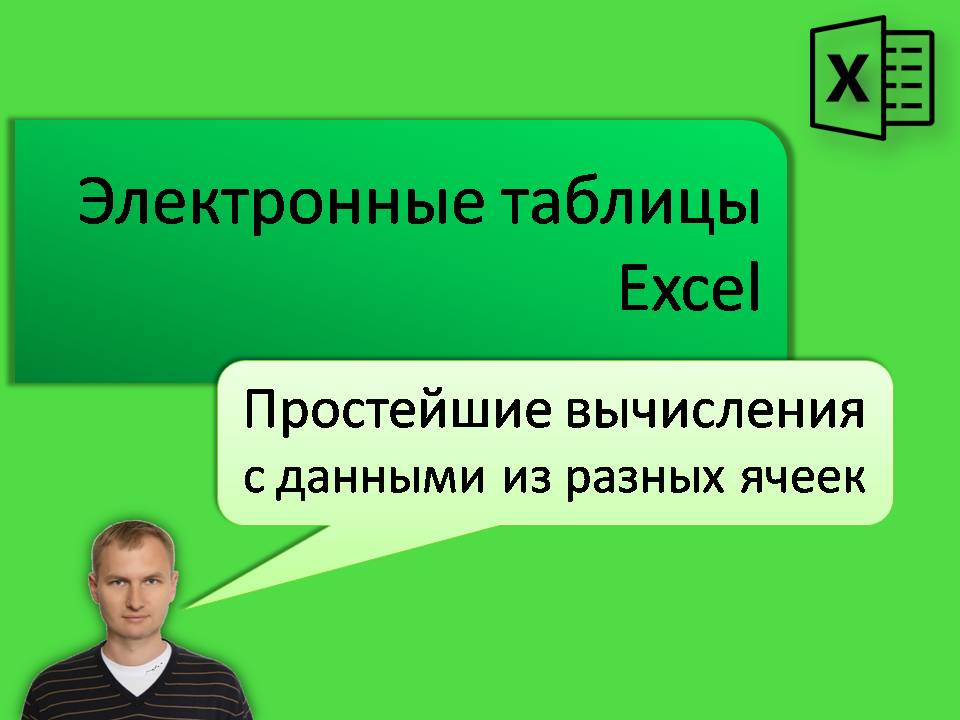 X

Электронные таблицы Excel

Простейшие вычисления с данными из разных ячеек